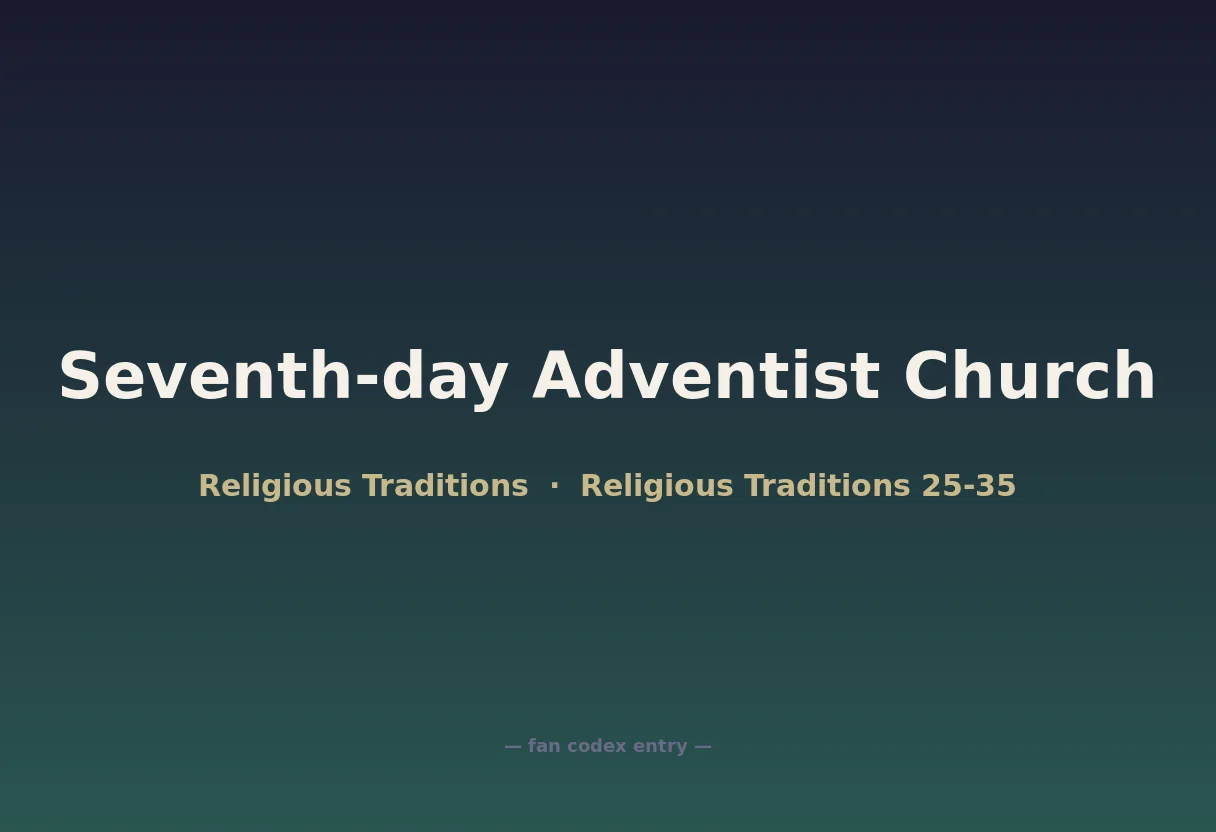 Seventh-day Adventist Church

Religious Traditions · Religious Traditions 25-35

— fan codex entry —